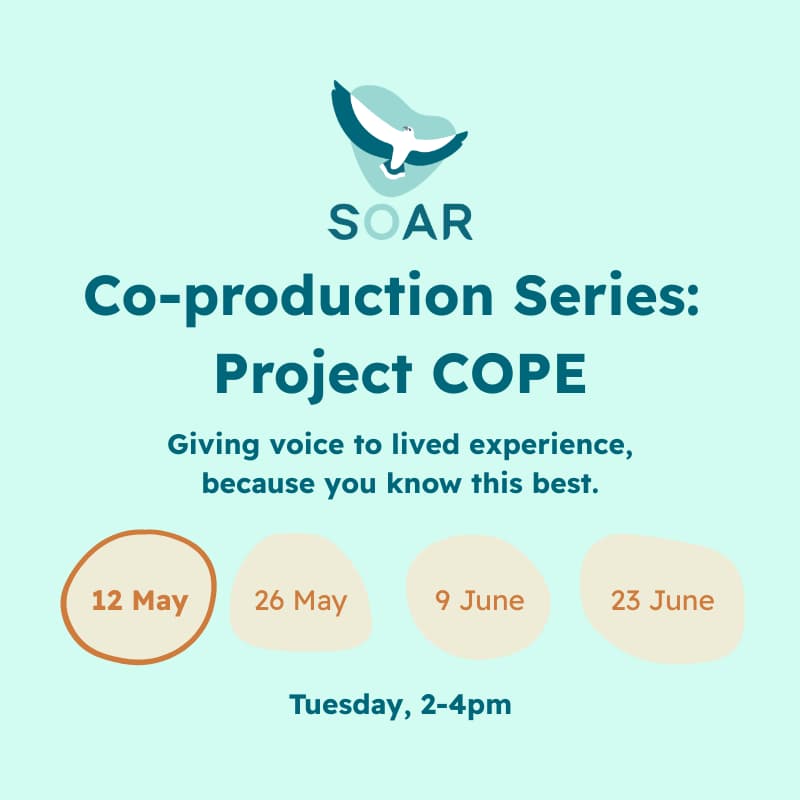 SOAR

Co-production Series: Project COPE

Giving voice to lived experience, because you know this best.

12 May

26 May

9 June

23 June

Tuesday, 2-4pm